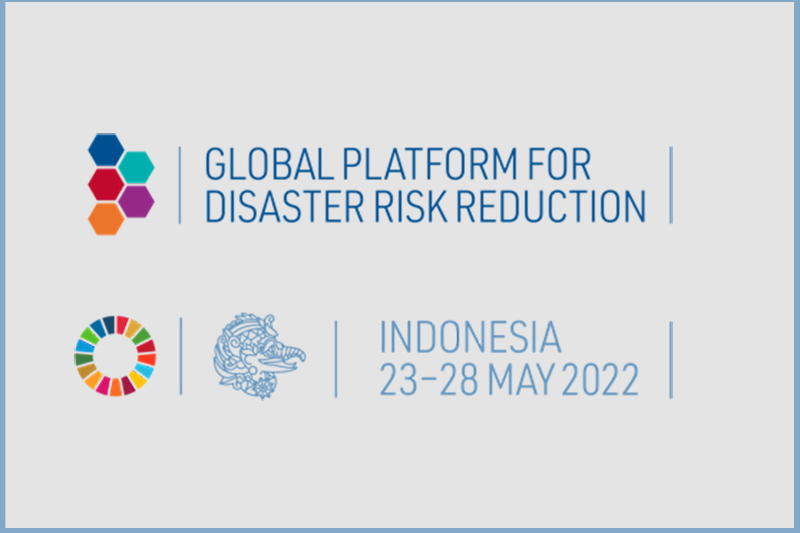 GLOBAL PLATFORM FOR
DISASTER RISK REDUCTION

INDONESIA
23–28 MAY 2022